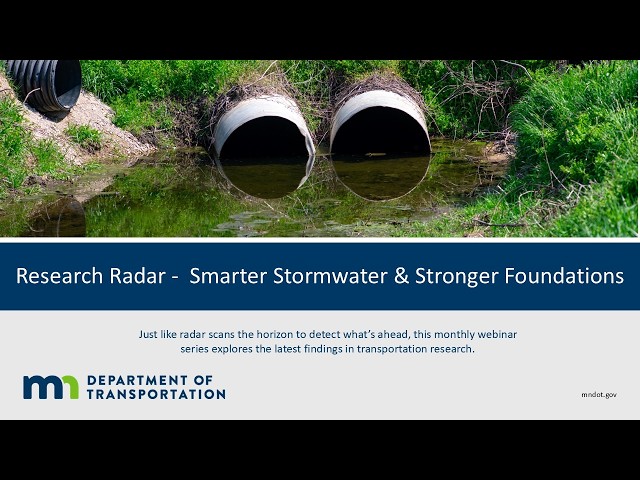 Research Radar - Smarter Stormwater & Stronger Foundations

Just like radar scans the horizon to detect what's ahead, this monthly webinar series explores the latest findings in transportation research.

mn DEPARTMENT OF TRANSPORTATION

mndot.gov